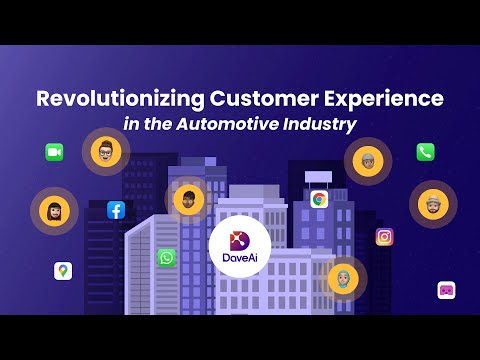 Revolutionizing Customer Experience
in the Automotive Industry

DaveAi